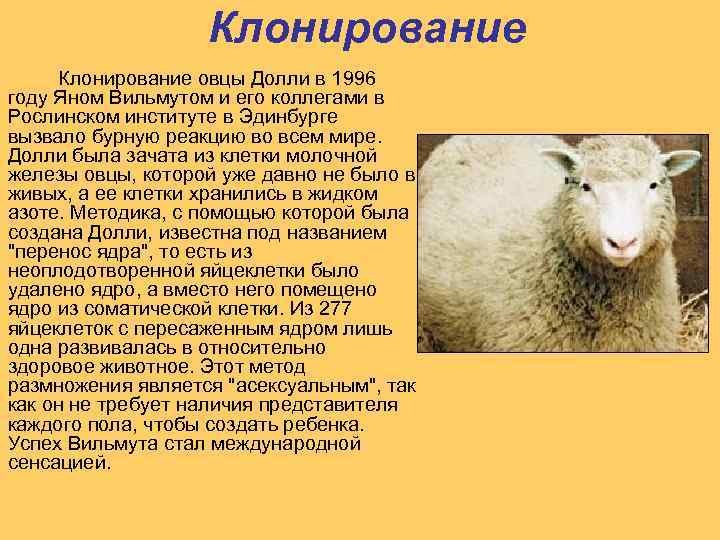 Клонирование

Клонирование овцы Долли в 1996 году Яном Вильмутом и его коллегами в Рослинском институте в Эдинбурге вызвало бурную реакцию во всем мире. Долли была зачата из клетки молочной железы овцы, которой уже давно не было в живых, а ее клетки хранились в жидком азоте. Методика, с помощью которой была создана Долли, известна под названием "перенос ядра", то есть из неоплодотворенной яйцеклетки было удалено ядро, а вместо него помещено ядро из соматической клетки. Из 277 яйцеклеток с пересаженным ядром лишь одна развивалась в относительно здоровое животное. Этот метод размножения является "асексуальным", так как он не требует наличия представителя каждого пола, чтобы создать ребенка. Успех Вильмута стал международной сенсацией.